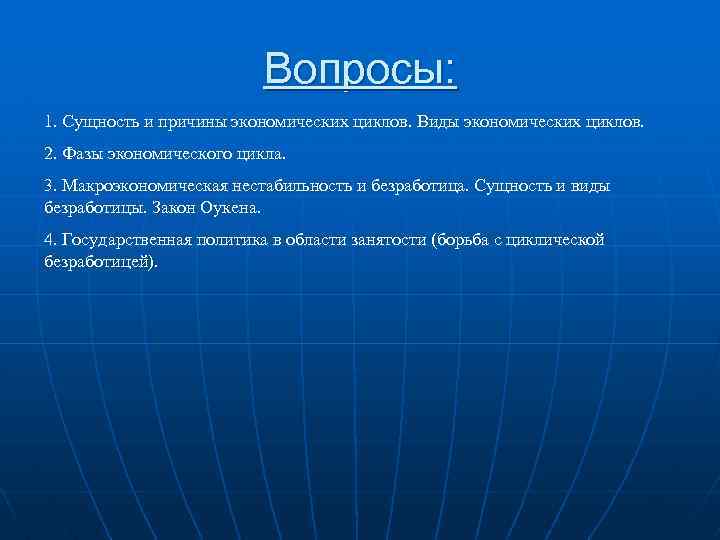 Вопросы:

1. Сущность и причины экономических циклов. Виды экономических циклов.

2. Фазы экономического цикла.

3. Макроэкономическая нестабильность и безработица. Сущность и виды безработицы. Закон Оукена.

4. Государственная политика в области занятости (борьба с циклической безработицей).